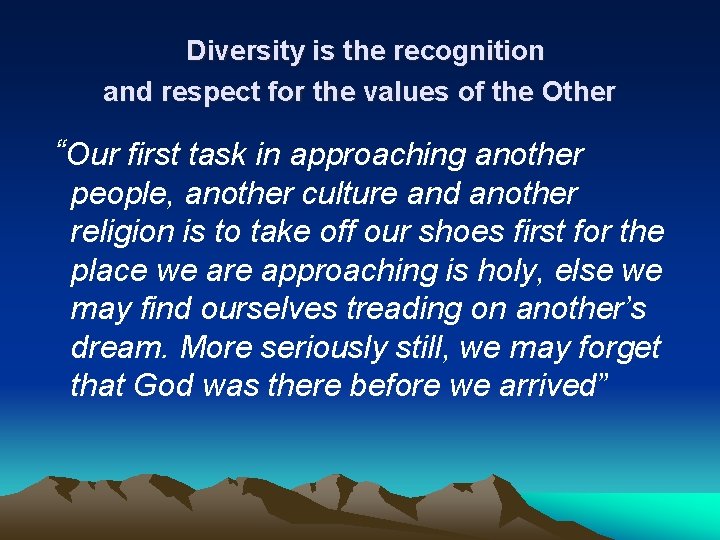 Diversity is the recognition and respect for the values of the Other

“Our first task in approaching another people, another culture and another religion is to take off our shoes first for the place we are approaching is holy, else we may find ourselves treading on another’s dream. More seriously still, we may forget that God was there before we arrived”